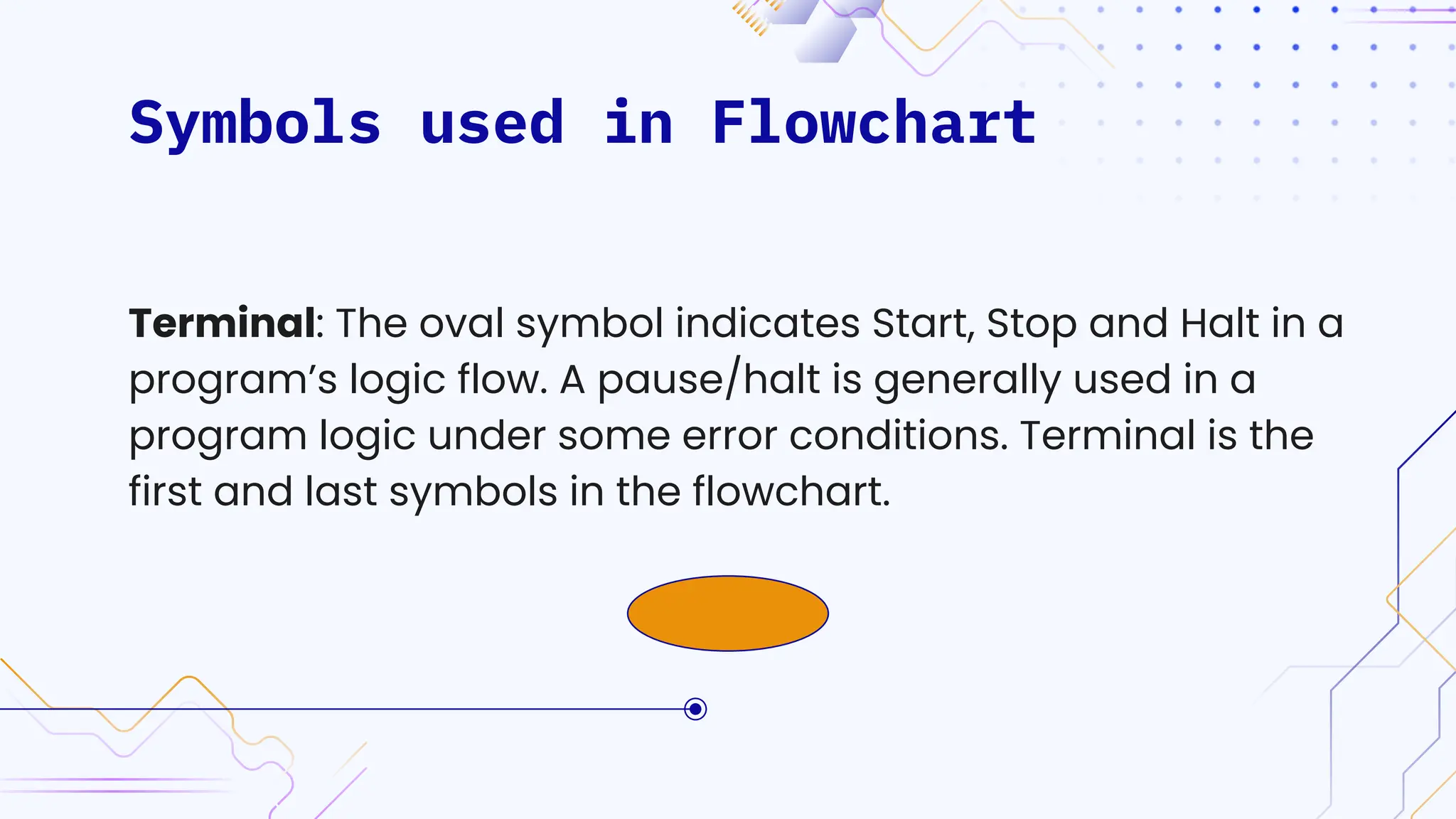 Symbols used in Flowchart

Terminal: The oval symbol indicates Start, Stop and Halt in a program's logic flow. A pause/halt is generally used in a program logic under some error conditions. Terminal is the first and last symbols in the flowchart.